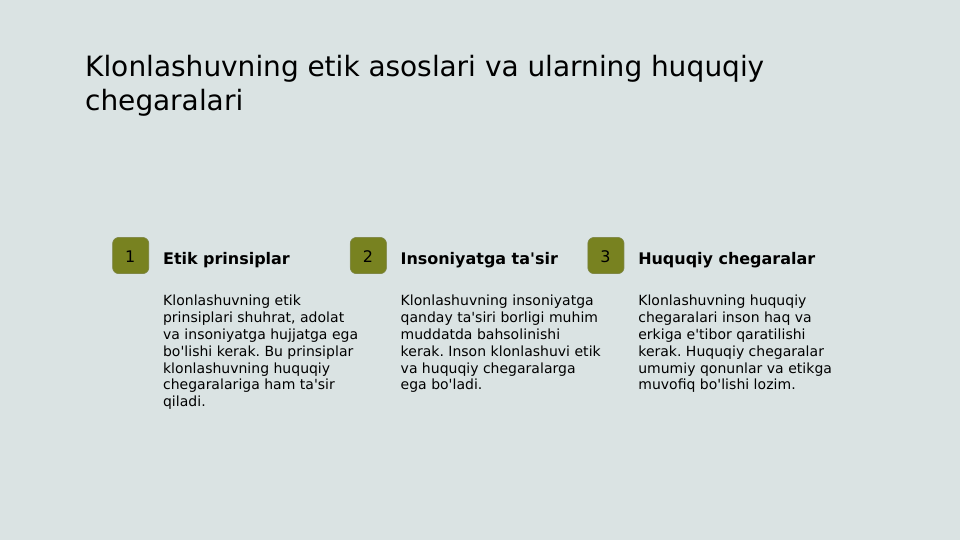 Klonlashuvning etik asoslari va ularning huquqiy chegaralari

1

Etik prinsiplar

Klonlashuvning etik prinsiplari shuhrat, adolat va insoniyatga hujjatga ega bo'lishi kerak. Bu prinsiplar klonlashuvning huquqiy chegaralariga ham ta'sir qiladi.

2

Insoniyatga ta'sir

Klonlashuvning insoniyatga qanday ta'siri borligi muhim muddatda bahsolinishi kerak. Inson klonlashuvi etik va huquqiy chegaralarga ega bo'ladi.

3

Huquqiy chegaralar

Klonlashuvning huquqiy chegaralari inson haq va erkiga e'tibor qaratilishi kerak. Huquqiy chegaralar umumiy qonunlar va etikga muvofiq bo'lishi lozim.